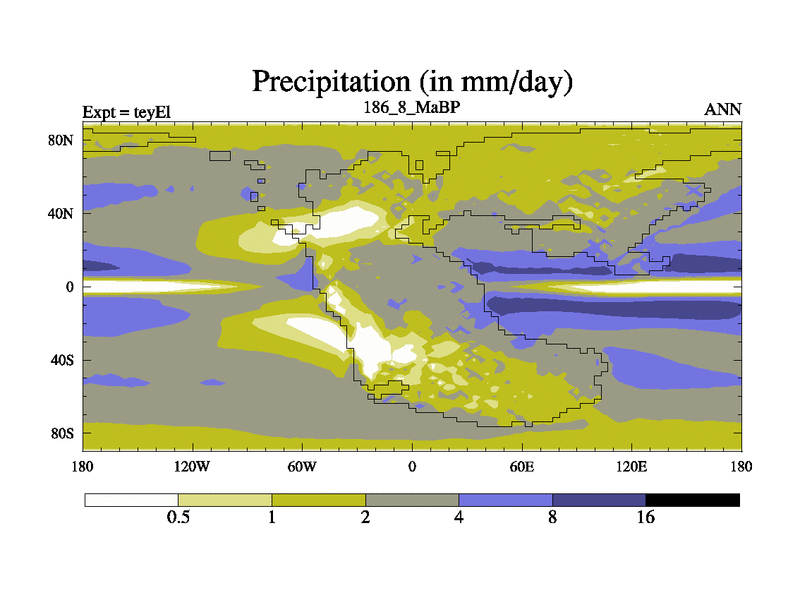 Precipitation (in mm/day)

Expt = teyEl

186_8_MaBP

ANN

80N
40N
0
40S
80S

180
120W
60W
0
60E
120E
180

0.5
1
2
4
8
16